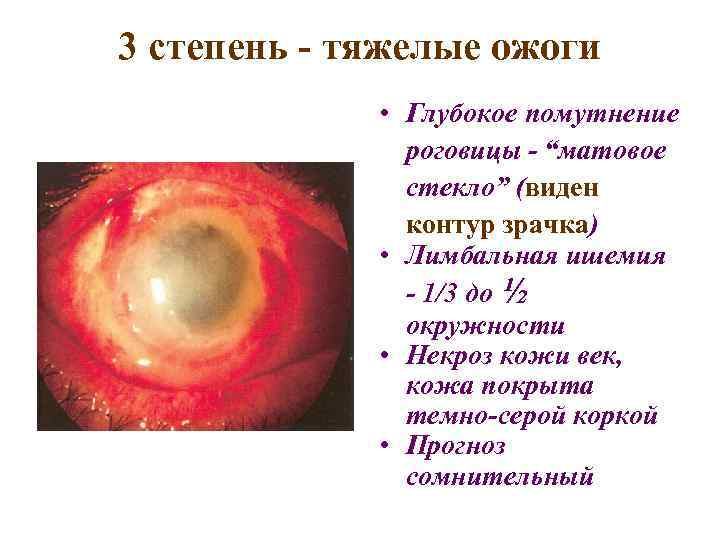 3 степень - тяжелые ожоги

• Глубокое помутнение роговицы - “матовое стекло” (виден контур зрачка)
• Лимбальная ишемия - 1/3 до ½ окружности
• Некроз кожи век, кожа покрыта темно-серой коркой
• Прогноз сомнительный